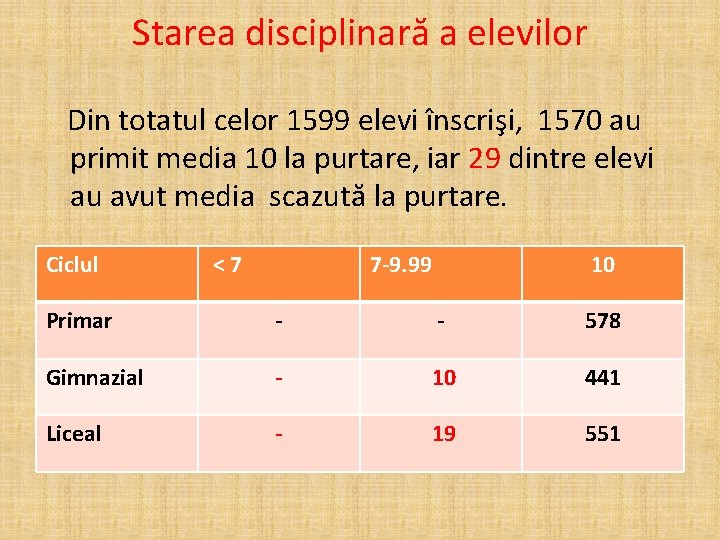 Starea disciplinară a elevilor

Din totatul celor 1599 elevi înscrişi, 1570 au primit media 10 la purtare, iar 29 dintre elevi au avut media scazută la purtare.

| Ciclul | < 7 | 7-9.99 | 10 |
|---|---|---|---|
| Primar | - | - | 578 |
| Gimnazial | - | 10 | 441 |
| Liceal | - | 19 | 551 |